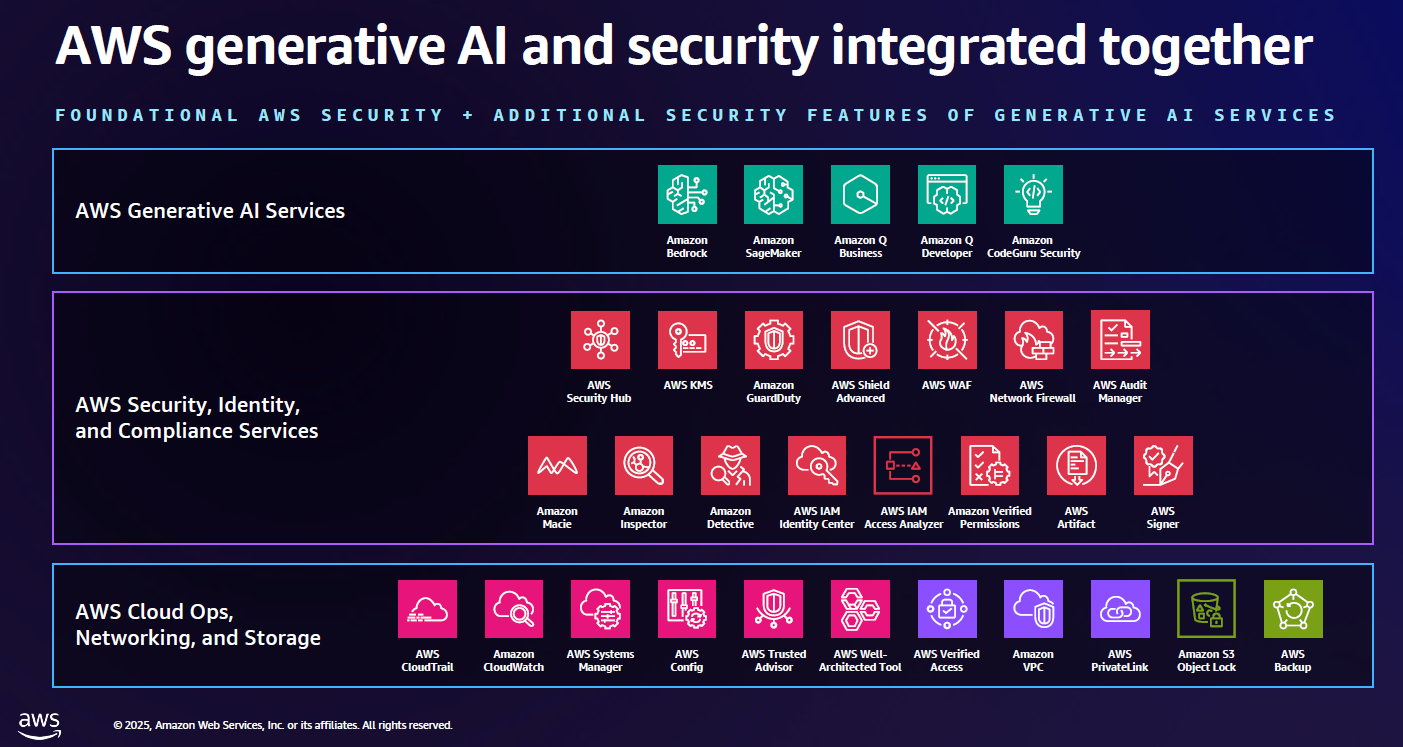 AWS generative AI and security integrated together

FOUNDATIONAL AWS SECURITY + ADDITIONAL SECURITY FEATURES OF GENERATIVE AI SERVICES

AWS Generative AI Services

Amazon Bedrock

Amazon SageMaker

Amazon Q Business

Amazon Q Developer

Amazon CodeGuru Security

AWS Security, Identity, and Compliance Services

AWS Security Hub

AWS KMS

Amazon GuardDuty

AWS Shield Advanced

AWS WAF

AWS Network Firewall

AWS Audit Manager

Amazon Macie

Amazon Inspector

Amazon Detective

AWS IAM Identity Center

AWS IAM Access Analyzer

Amazon Verified Permissions

AWS Artifact

AWS Signer

AWS Cloud Ops, Networking, and Storage

AWS CloudTrail

Amazon CloudWatch

AWS Systems Manager

AWS Config

AWS Trusted Advisor

AWS Well-Architected Tool

AWS Verified Access

Amazon VPC

AWS PrivateLink

Amazon S3 Object Lock

AWS Backup

aws

© 2025, Amazon Web Services, Inc. or its affiliates. All rights reserved.